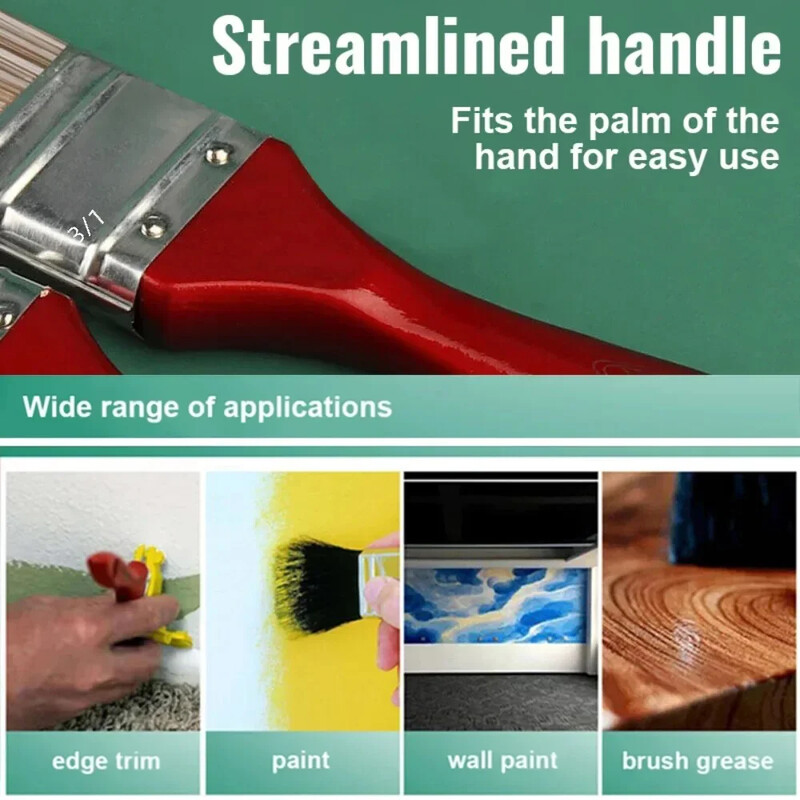 Streamlined handle

Fits the palm of the hand for easy use

3/1

Wide range of applications

edge trim

paint

wall paint

brush grease